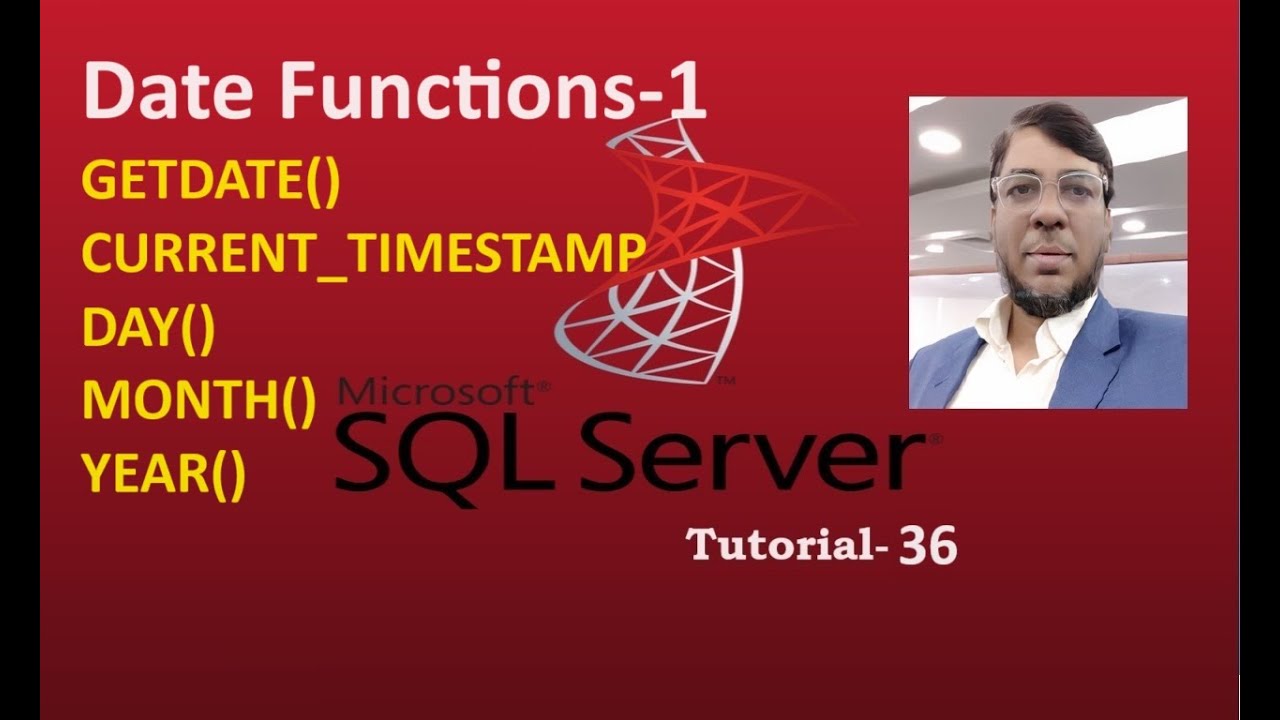 Date Functions-1

GETDATE()
CURRENT_TIMESTAMP
DAY()
MONTH()
YEAR()

Microsoft®
SQL Server®

Tutorial- 36